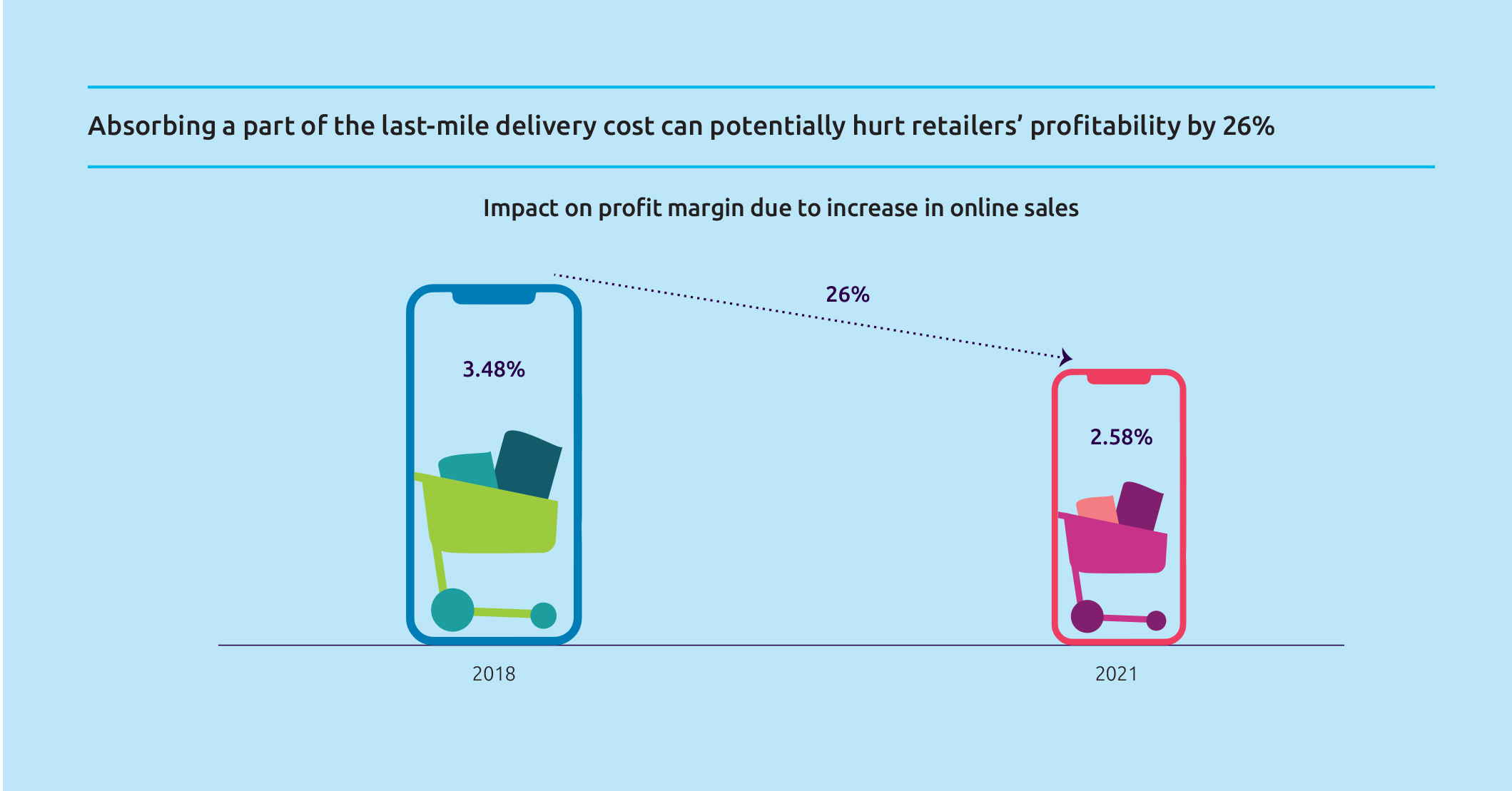 Absorbing a part of the last-mile delivery cost can potentially hurt retailers' profitability by 26%

Impact on profit margin due to increase in online sales

26%

3.48%

2.58%

2018

2021